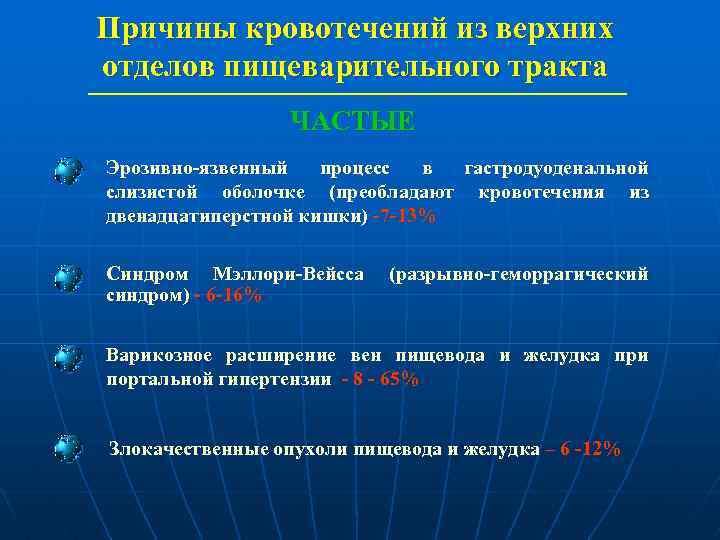 Причины кровотечений из верхних отделов пищеварительного тракта

ЧАСТЫЕ

Эрозивно-язвенный процесс в гастродуоденальной слизистой оболочке (преобладают кровотечения из двенадцатиперстной кишки) -7-13%

Синдром Мэллори-Вейсса (разрывно-геморрагический синдром) - 6-16%

Варикозное расширение вен пищевода и желудка при портальной гипертензии - 8 - 65%

Злокачественные опухоли пищевода и желудка – 6 -12%